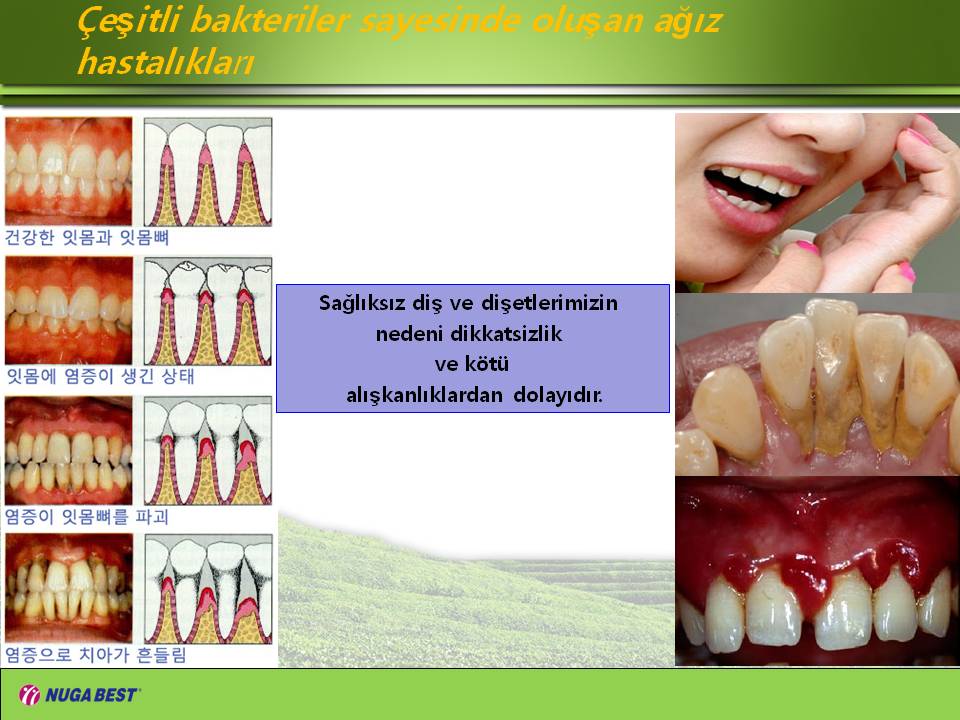 Çeşitli bakteriler sayesinde oluşan ağız hastalıkları

건강한 잇몸과 잇몸뼈

잇몸에 염증이 생긴 상태

염증이 잇몸뼈를 파괴

염증으로 치아가 흔들림

Sağlıksız diş ve dişetlerimizin nedeni dikkatsizlik ve kötü alışkanlıklardan dolayıdır.

NUGA BEST